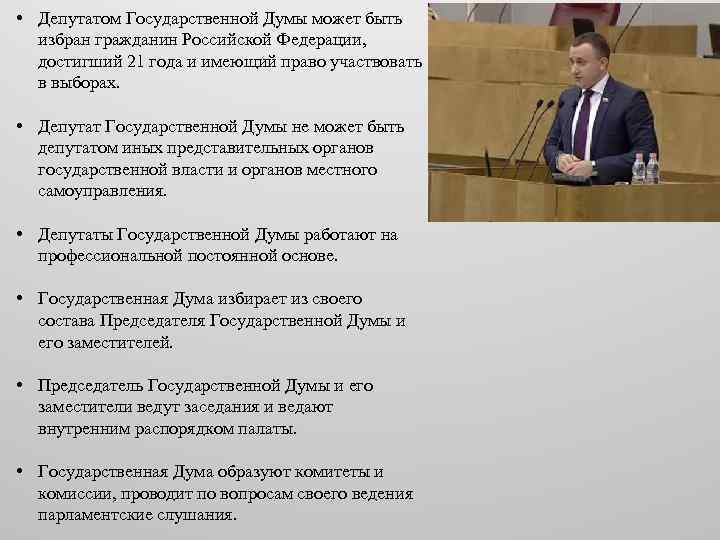 • Депутатом Государственной Думы может быть избран гражданин Российской Федерации, достигший 21 года и имеющий право участвовать в выборах.

• Депутат Государственной Думы не может быть депутатом иных представительных органов государственной власти и органов местного самоуправления.

• Депутаты Государственной Думы работают на профессиональной постоянной основе.

• Государственная Дума избирает из своего состава Председателя Государственной Думы и его заместителей.

• Председатель Государственной Думы и его заместители ведут заседания и ведают внутренним распорядком палаты.

• Государственная Дума образуют комитеты и комиссии, проводит по вопросам своего ведения парламентские слушания.